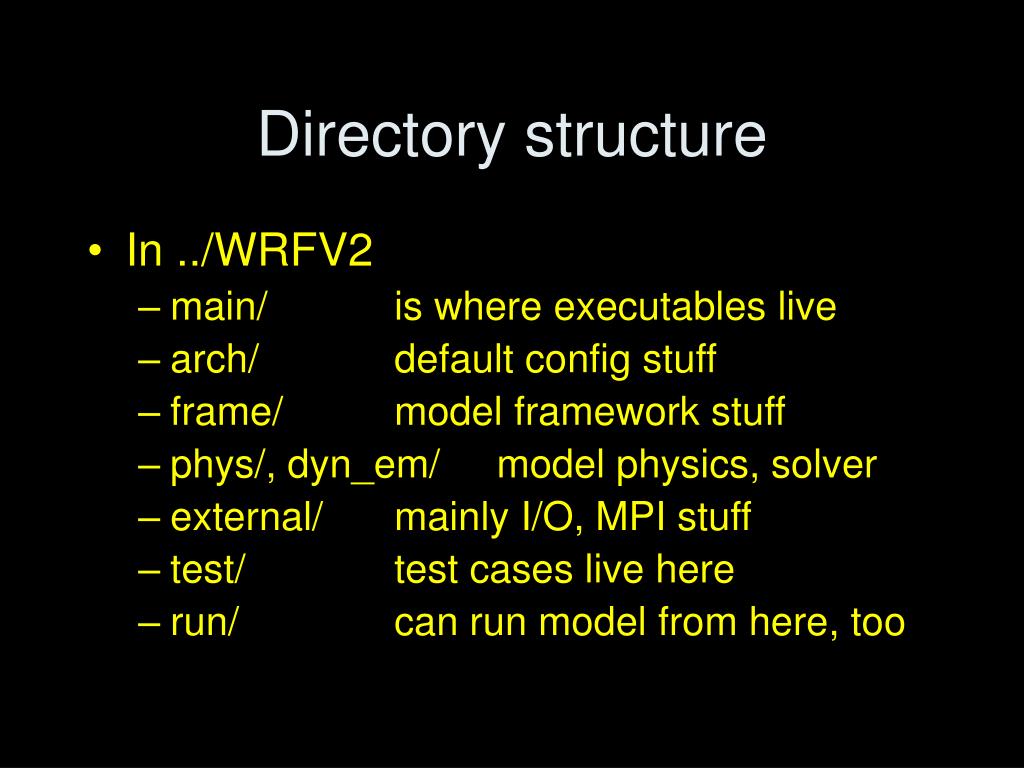 Directory structure

• In ../WRFV2
– main/ is where executables live
– arch/ default config stuff
– frame/ model framework stuff
– phys/, dyn_em/ model physics, solver
– external/ mainly I/O, MPI stuff
– test/ test cases live here
– run/ can run model from here, too